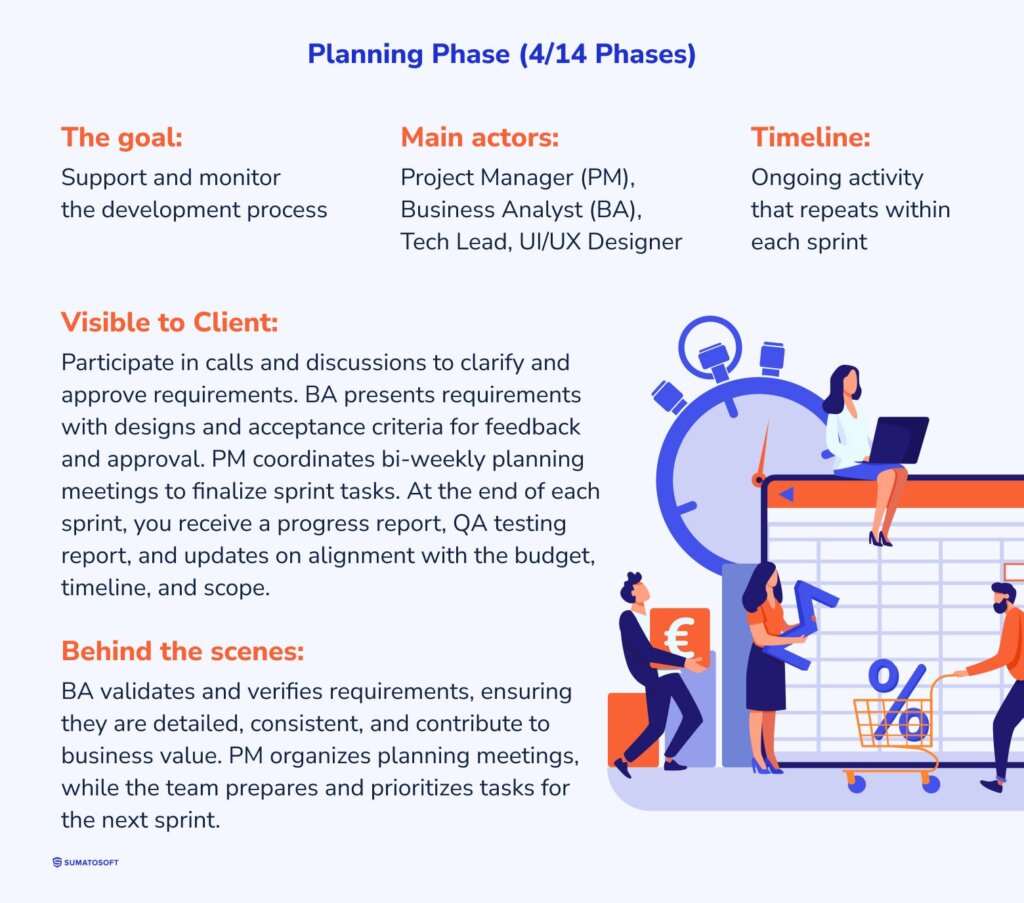 Planning Phase (4/14 Phases)

The goal:
Support and monitor the development process

Main actors:
Project Manager (PM), Business Analyst (BA), Tech Lead, UI/UX Designer

Timeline:
Ongoing activity that repeats within each sprint

Visible to Client:
Participate in calls and discussions to clarify and approve requirements. BA presents requirements with designs and acceptance criteria for feedback and approval. PM coordinates bi-weekly planning meetings to finalize sprint tasks. At the end of each sprint, you receive a progress report, QA testing report, and updates on alignment with the budget, timeline, and scope.

Behind the scenes:
BA validates and verifies requirements, ensuring they are detailed, consistent, and contribute to business value. PM organizes planning meetings, while the team prepares and prioritizes tasks for the next sprint.

€

%

SUMATOSOFT